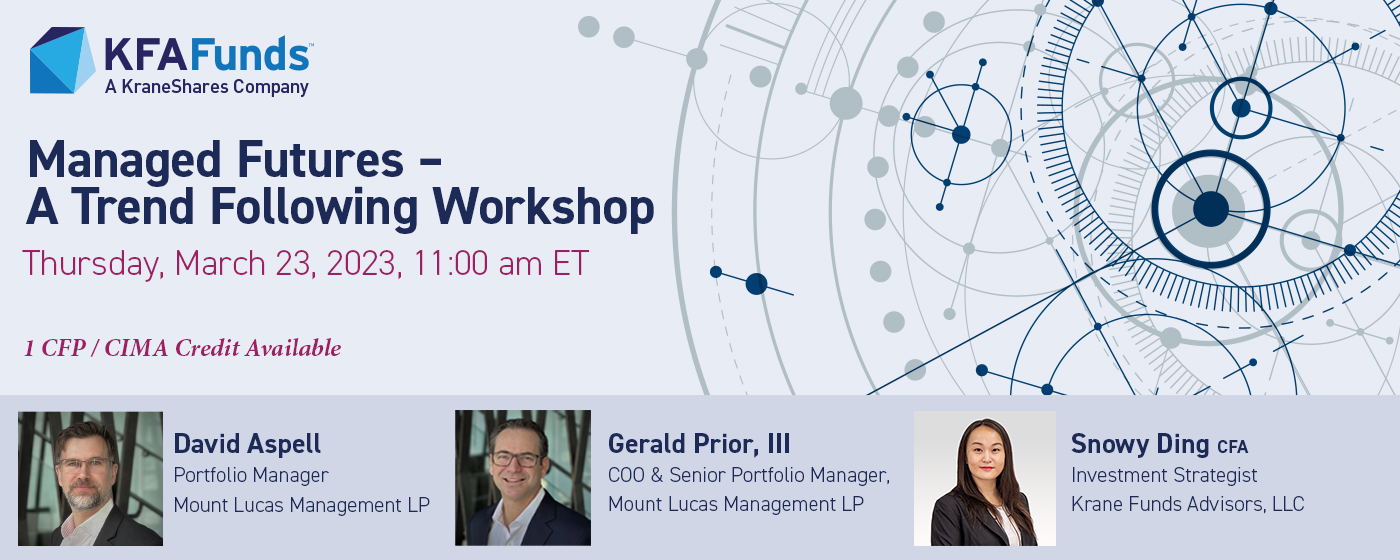 KFAFunds™
A KraneShares Company

Managed Futures – A Trend Following Workshop

Thursday, March 23, 2023, 11:00 am ET

1 CFP / CIMA Credit Available

David Aspell
Portfolio Manager
Mount Lucas Management LP

Gerald Prior, III
COO & Senior Portfolio Manager,
Mount Lucas Management LP

Snowy Ding CFA
Investment Strategist
Krane Funds Advisors, LLC